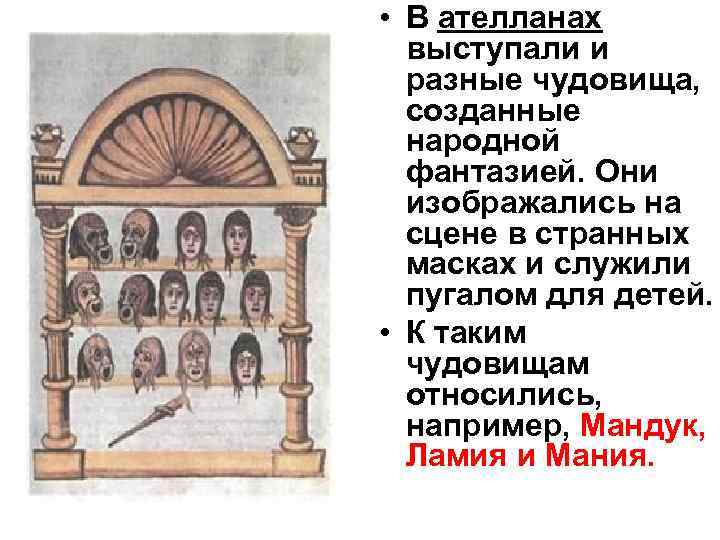 • В ателланах выступали и разные чудовища, созданные народной фантазией. Они изображались на сцене в странных масках и служили пугалом для детей.

• К таким чудовищам относились, например, Мандук, Ламия и Мания.